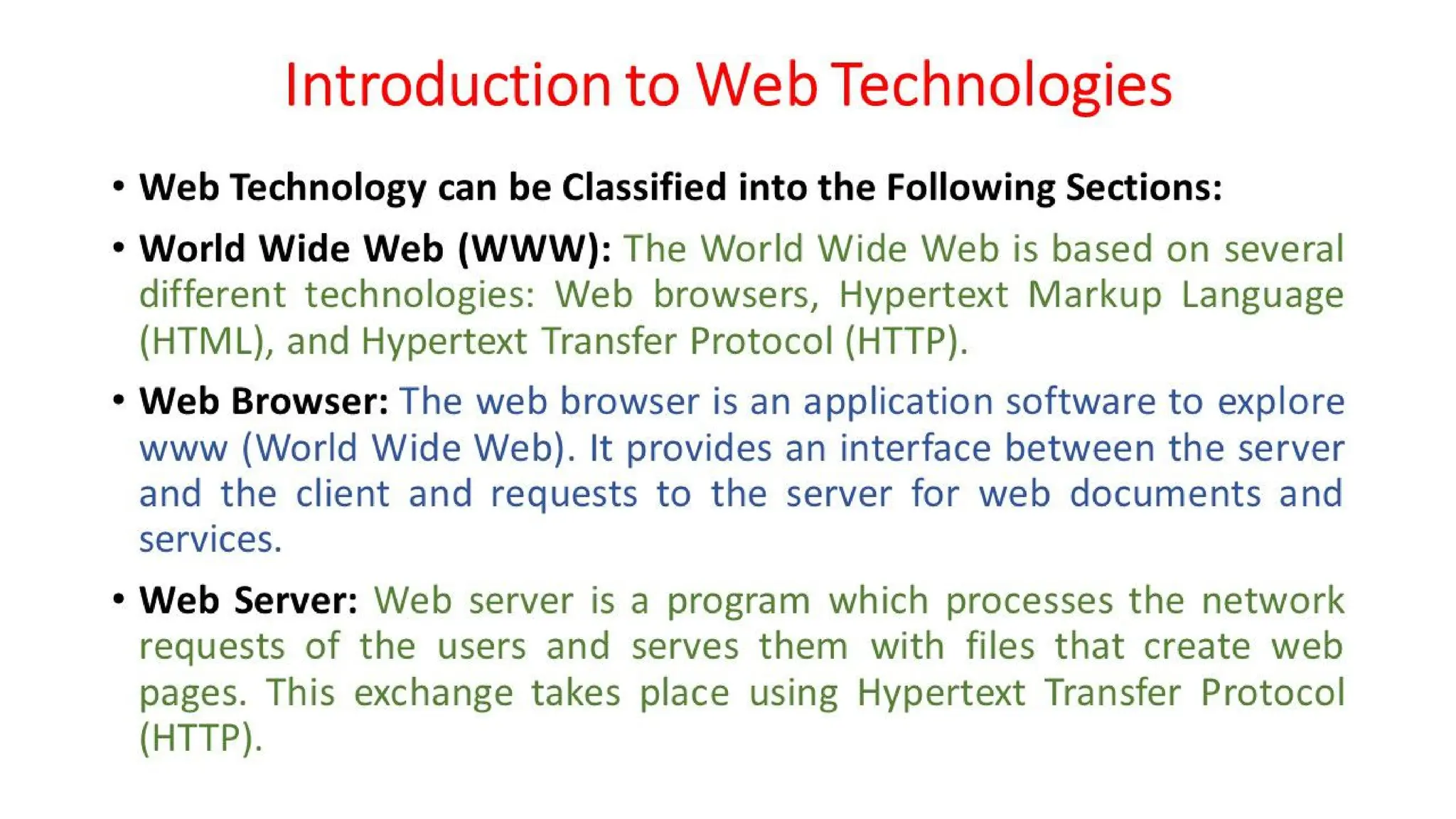 Introduction to Web Technologies

• Web Technology can be Classified into the Following Sections:

• World Wide Web (WWW): The World Wide Web is based on several different technologies: Web browsers, Hypertext Markup Language (HTML), and Hypertext Transfer Protocol (HTTP).

• Web Browser: The web browser is an application software to explore www (World Wide Web). It provides an interface between the server and the client and requests to the server for web documents and services.

• Web Server: Web server is a program which processes the network requests of the users and serves them with files that create web pages. This exchange takes place using Hypertext Transfer Protocol (HTTP).